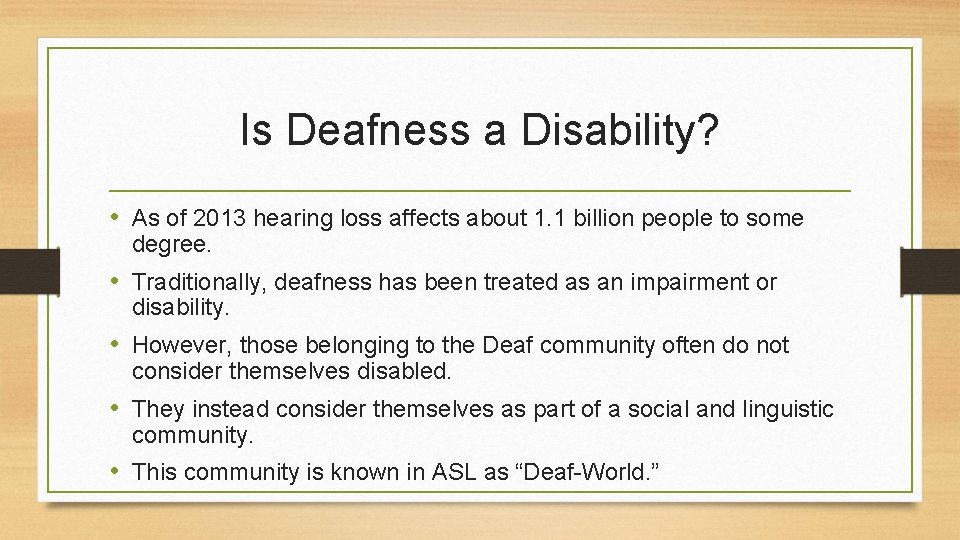 Is Deafness a Disability?

• As of 2013 hearing loss affects about 1.1 billion people to some degree.

• Traditionally, deafness has been treated as an impairment or disability.

• However, those belonging to the Deaf community often do not consider themselves disabled.

• They instead consider themselves as part of a social and linguistic community.

• This community is known in ASL as “Deaf-World.”